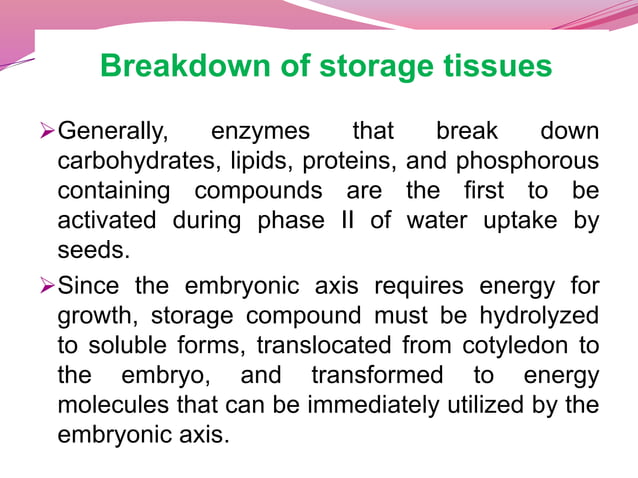 Breakdown of storage tissues

➢Generally, enzymes that break down carbohydrates, lipids, proteins, and phosphorous containing compounds are the first to be activated during phase II of water uptake by seeds.

➢Since the embryonic axis requires energy for growth, storage compound must be hydrolyzed to soluble forms, translocated from cotyledon to the embryo, and transformed to energy molecules that can be immediately utilized by the embryonic axis.